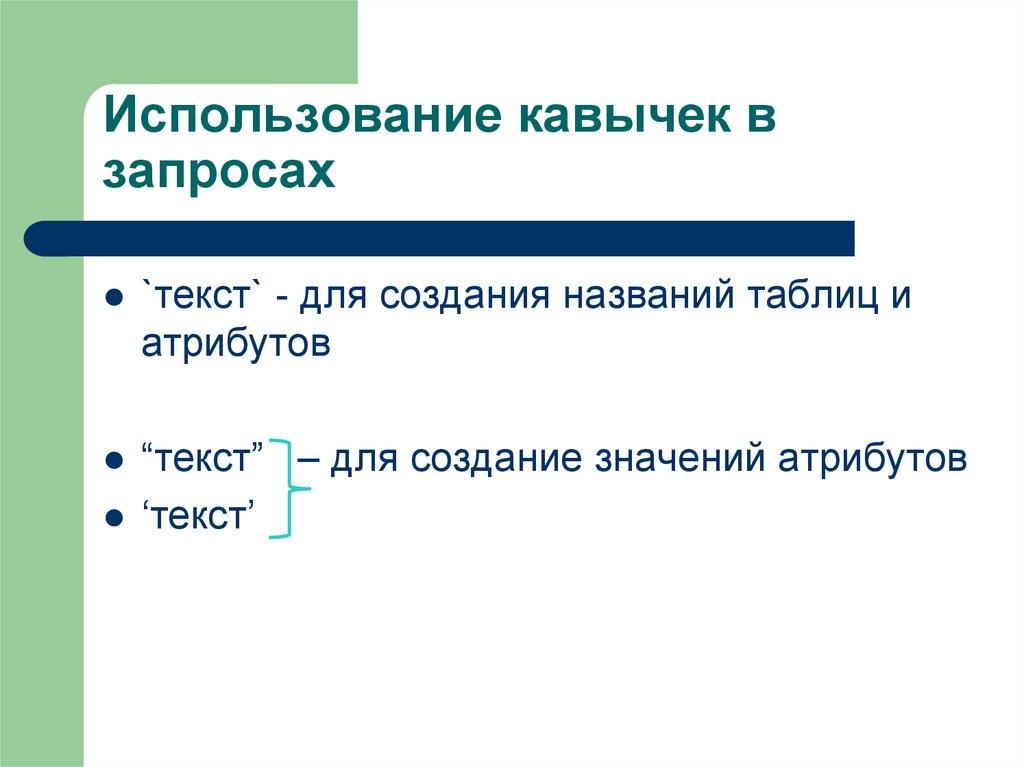 Использование кавычек в запросах

● `текст` - для создания названий таблиц и атрибутов

● “текст” – для создание значений атрибутов
● ‘текст’